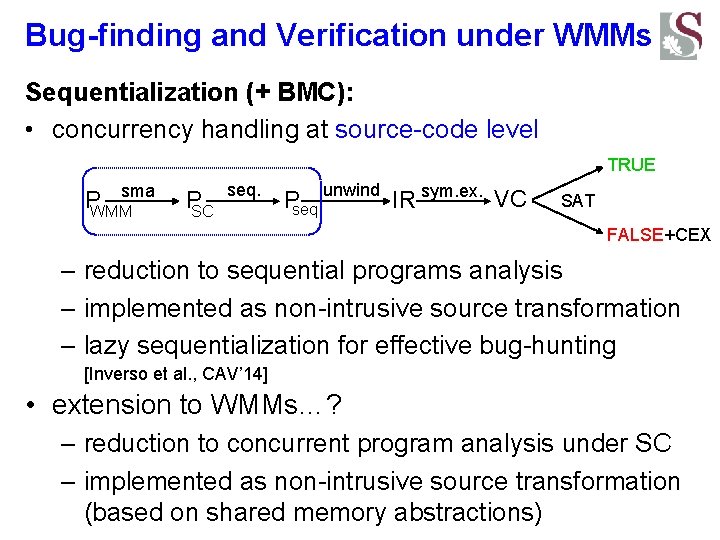 Bug-finding and Verification under WMMs

Sequentialization (+ BMC):

• concurrency handling at source-code level

$P_{WMM}$ sma $P_{SC}$ seq. $P_{seq}$ unwind IR sym.ex. VC SAT TRUE FALSE+CEX

– reduction to sequential programs analysis

– implemented as non-intrusive source transformation

– lazy sequentialization for effective bug-hunting [Inverso et al., CAV'14]

• extension to WMMs…?

– reduction to concurrent program analysis under SC

– implemented as non-intrusive source transformation (based on shared memory abstractions)